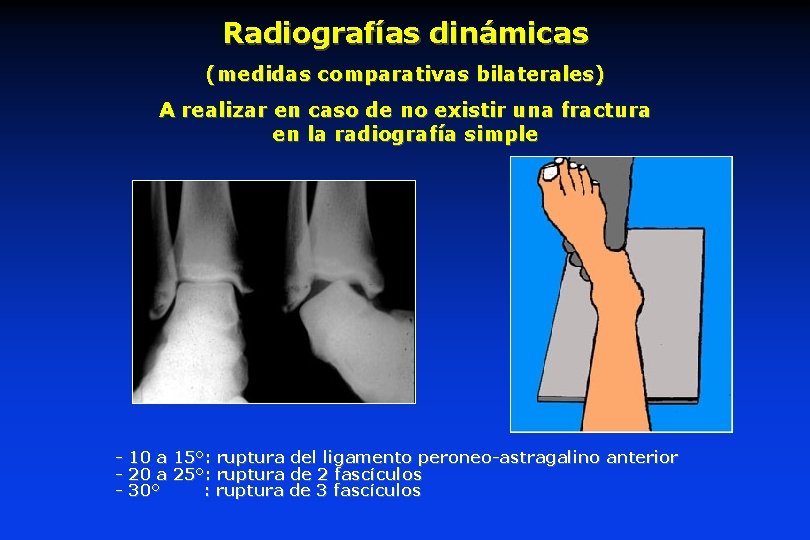 Radiografías dinámicas

(medidas comparativas bilaterales)

A realizar en caso de no existir una fractura en la radiografía simple

- 10 a 15°: ruptura del ligamento peroneo-astragalino anterior
- 20 a 25°: ruptura de 2 fascículos
- 30° : ruptura de 3 fascículos